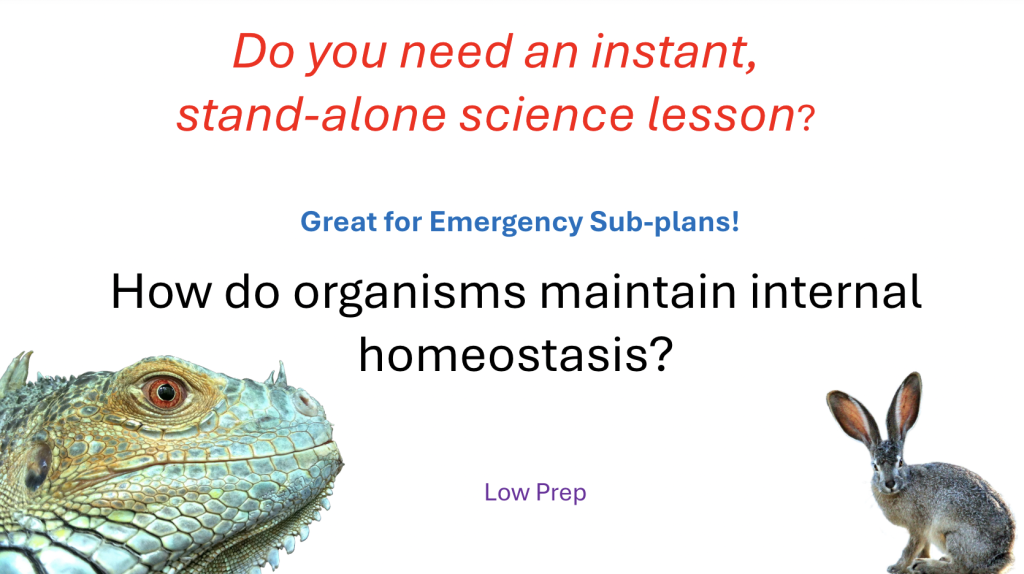 Do you need an instant, stand-alone science lesson?

Great for Emergency Sub-plans!

How do organisms maintain internal homeostasis?

Low Prep